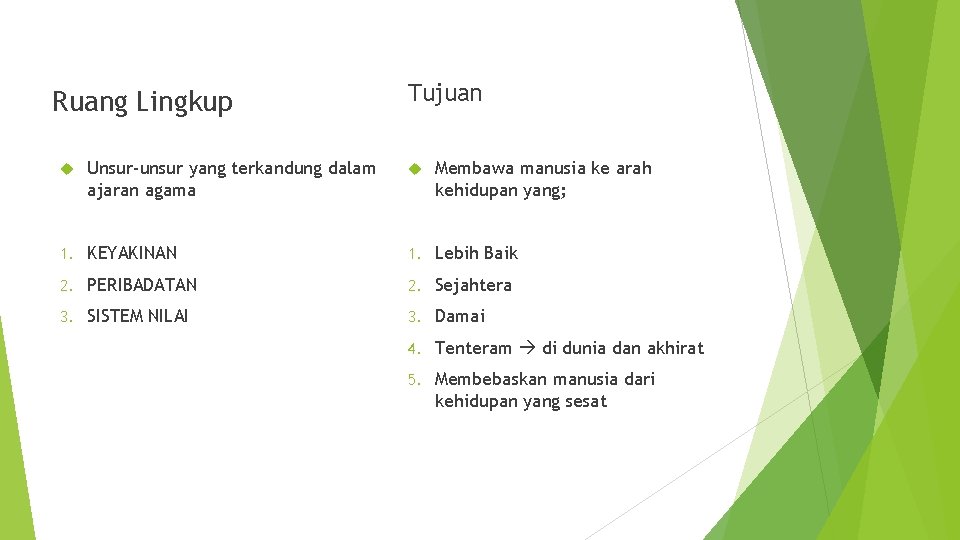 Ruang Lingkup

Unsur-unsur yang terkandung dalam ajaran agama

1. KEYAKINAN
2. PERIBADATAN
3. SISTEM NILAI

Tujuan

Membawa manusia ke arah kehidupan yang;

1. Lebih Baik
2. Sejahtera
3. Damai
4. Tenteram → di dunia dan akhirat
5. Membebaskan manusia dari kehidupan yang sesat